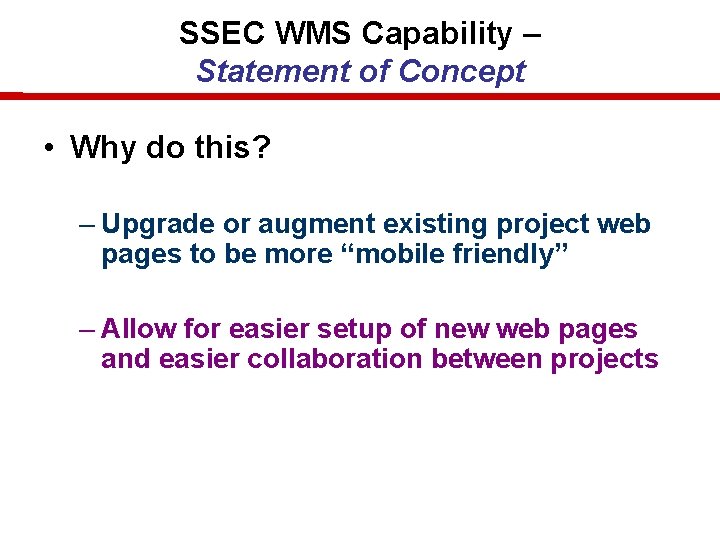 SSEC WMS Capability –
Statement of Concept

• Why do this?

– Upgrade or augment existing project web pages to be more “mobile friendly”

– Allow for easier setup of new web pages and easier collaboration between projects